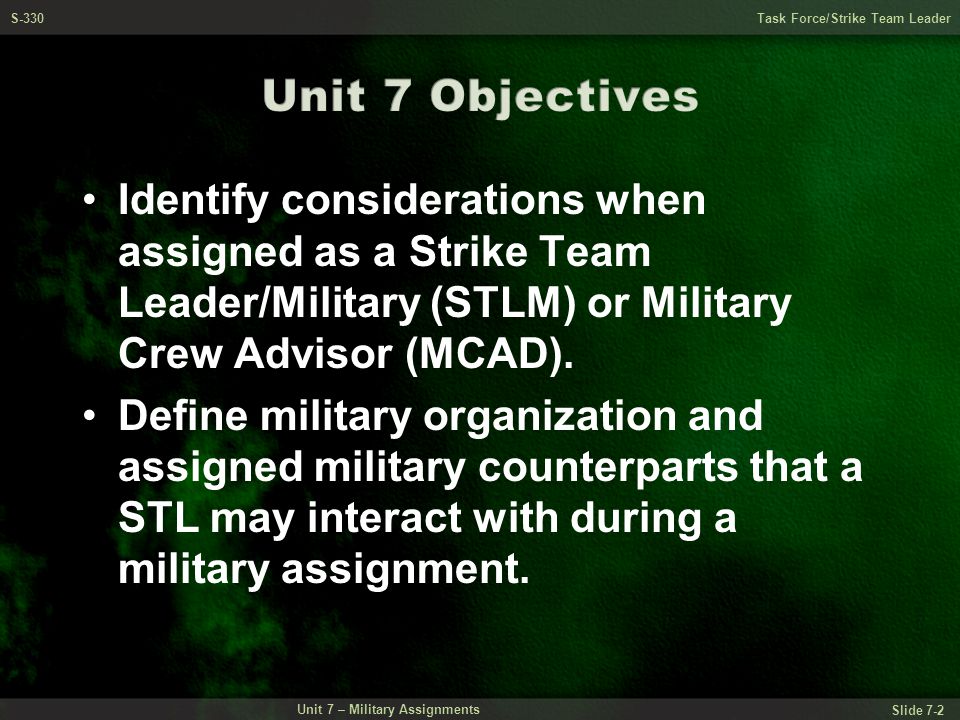 S-330

Task Force/Strike Team Leader

Unit 7 Objectives

• Identify considerations when assigned as a Strike Team Leader/Military (STLM) or Military Crew Advisor (MCAD).

• Define military organization and assigned military counterparts that a STL may interact with during a military assignment.

Unit 7 – Military Assignments

Slide 7-2